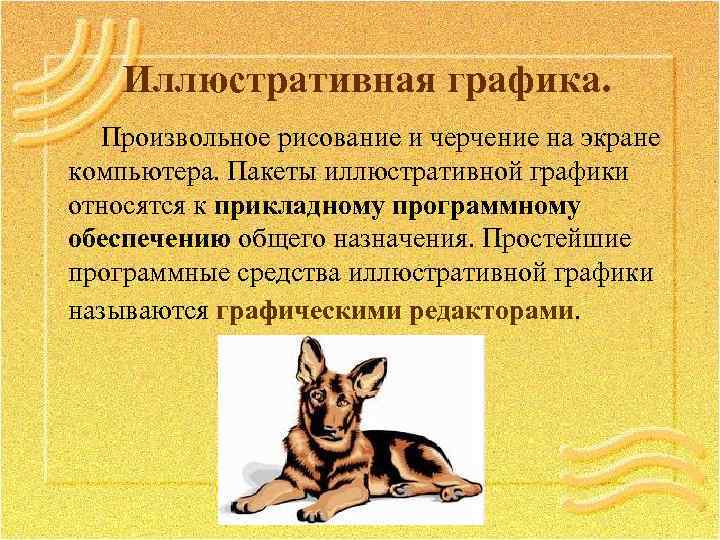 Иллюстративная графика.

Произвольное рисование и черчение на экране компьютера. Пакеты иллюстративной графики относятся к прикладному программному обеспечению общего назначения. Простейшие программные средства иллюстративной графики называются графическими редакторами.